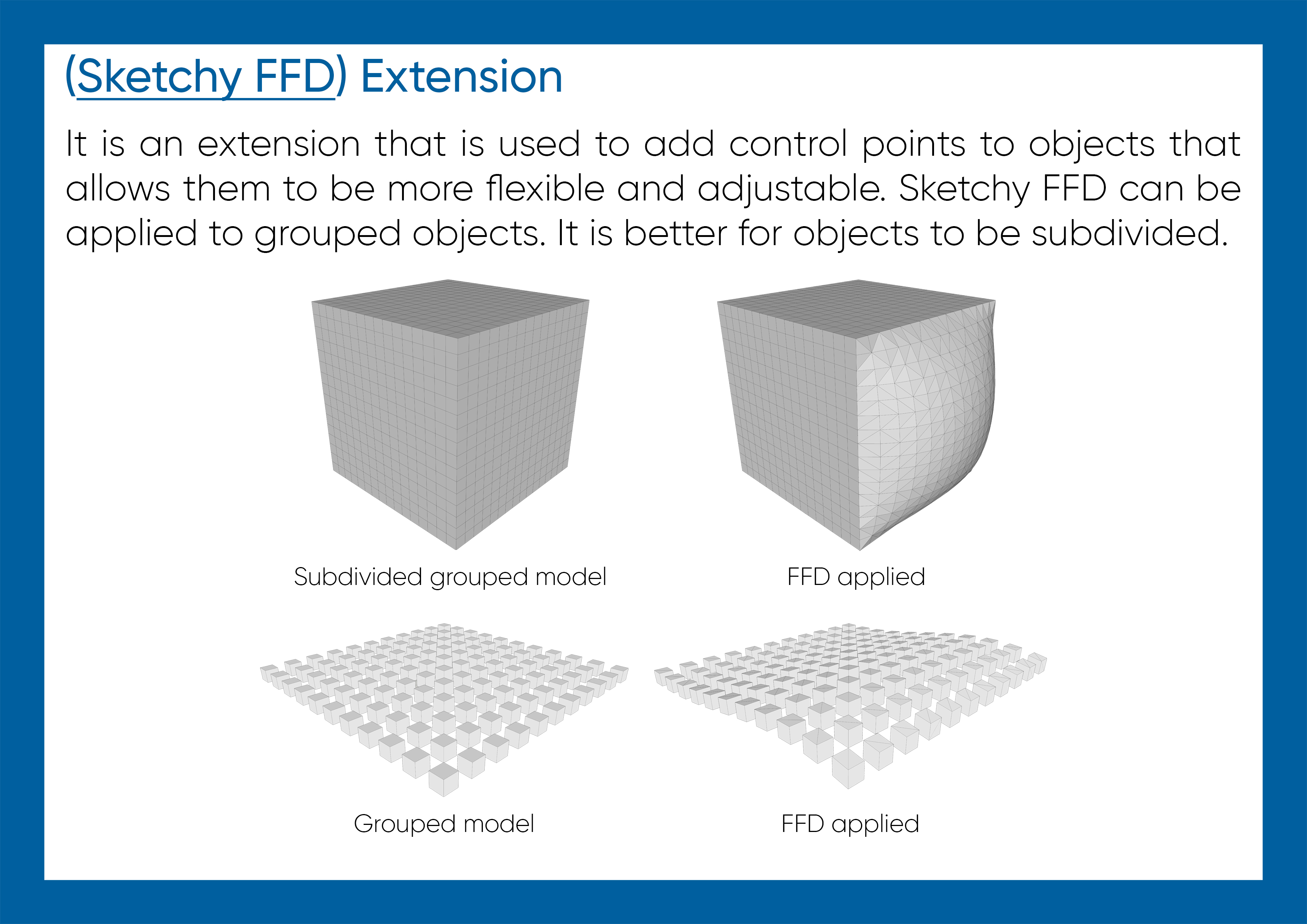 (Sketchy FFD) Extension

It is an extension that is used to add control points to objects that allows them to be more flexible and adjustable. Sketchy FFD can be applied to grouped objects. It is better for objects to be subdivided.

Subdivided grouped model

FFD applied

Grouped model

FFD applied